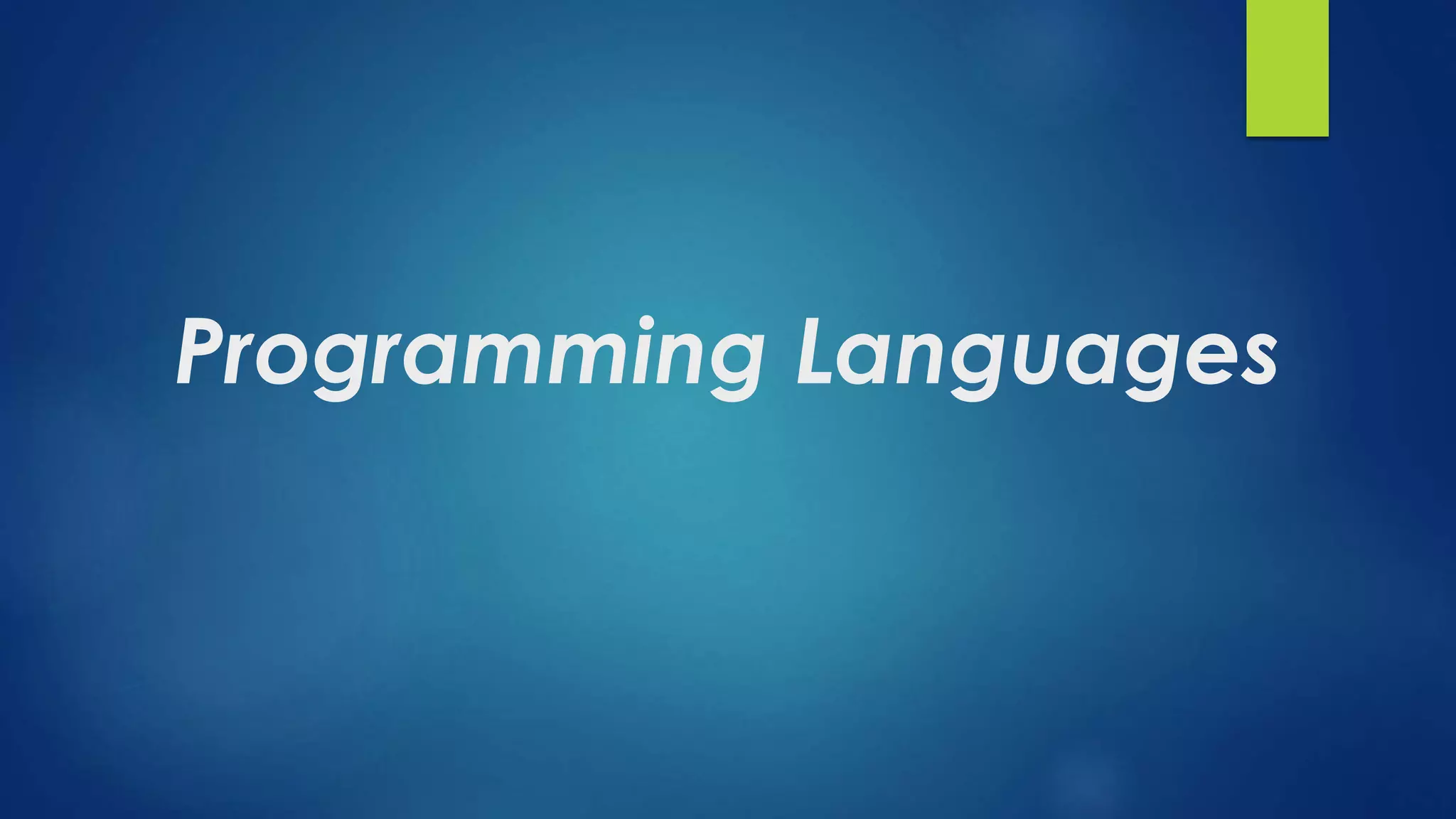 Programming Languages